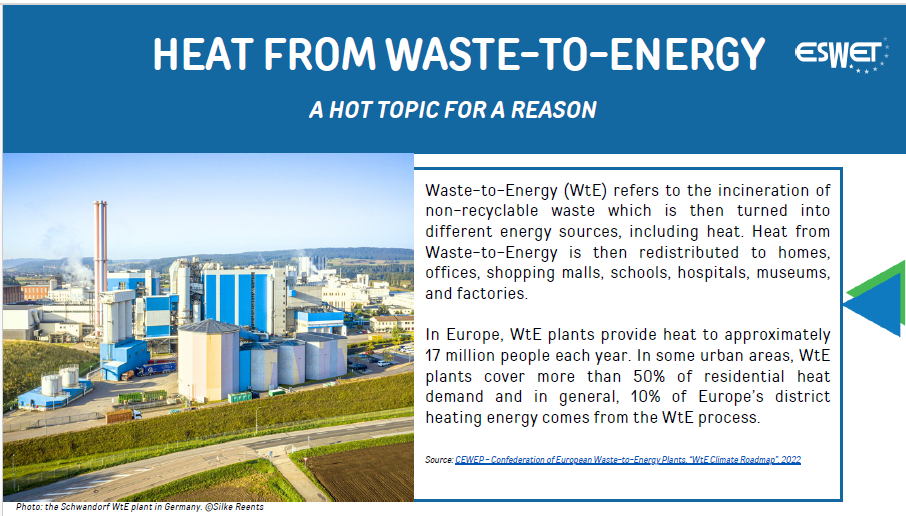 HEAT FROM WASTE-TO-ENERGY

ESWET

A HOT TOPIC FOR A REASON

Waste-to-Energy (WtE) refers to the incineration of non-recyclable waste which is then turned into different energy sources, including heat. Heat from Waste-to-Energy is then redistributed to homes, offices, shopping malls, schools, hospitals, museums, and factories.

In Europe, WtE plants provide heat to approximately 17 million people each year. In some urban areas, WtE plants cover more than 50% of residential heat demand and in general, 10% of Europe's district heating energy comes from the WtE process.

Source: CEWEP - Confederation of European Waste-to-Energy Plants, "WtE Climate Roadmap", 2022

Photo: the Schwandorf WtE plant in Germany. ©Silke Reents